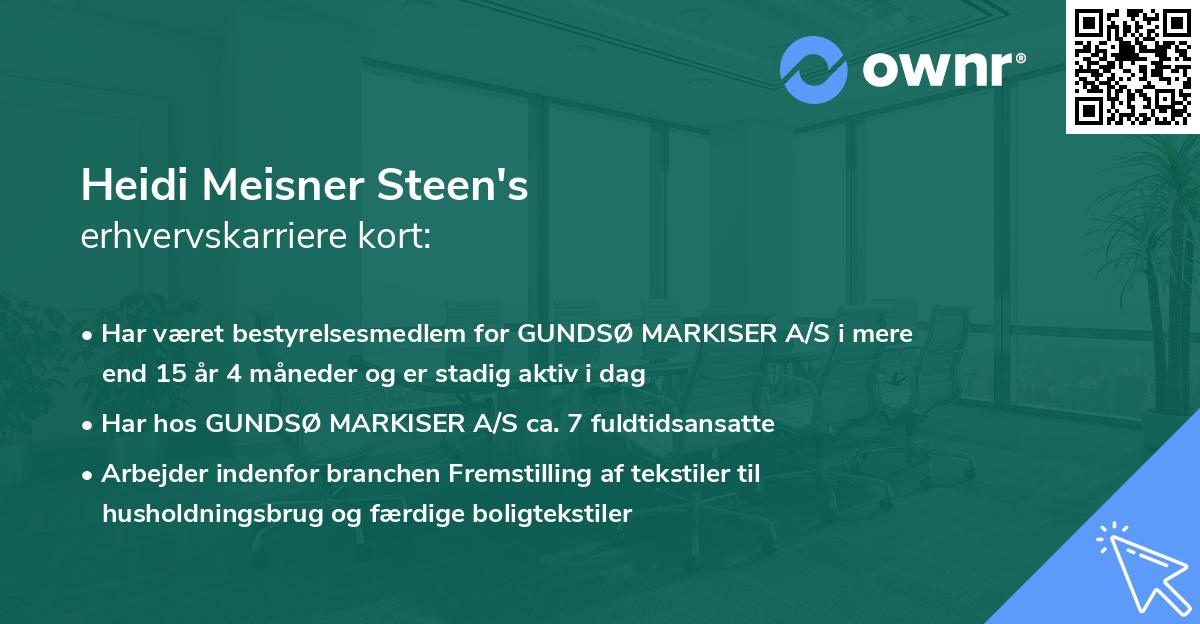 ownr®

Heidi Meisner Steen's
erhvervskarriere kort:

• Har været bestyrelsesmedlem for GUNDSØ MARKISER A/S i mere end 15 år 4 måneder og er stadig aktiv i dag

• Har hos GUNDSØ MARKISER A/S ca. 7 fuldtidsansatte

• Arbejder indenfor branchen Fremstilling af tekstiler til husholdningsbrug og færdige boligtekstiler